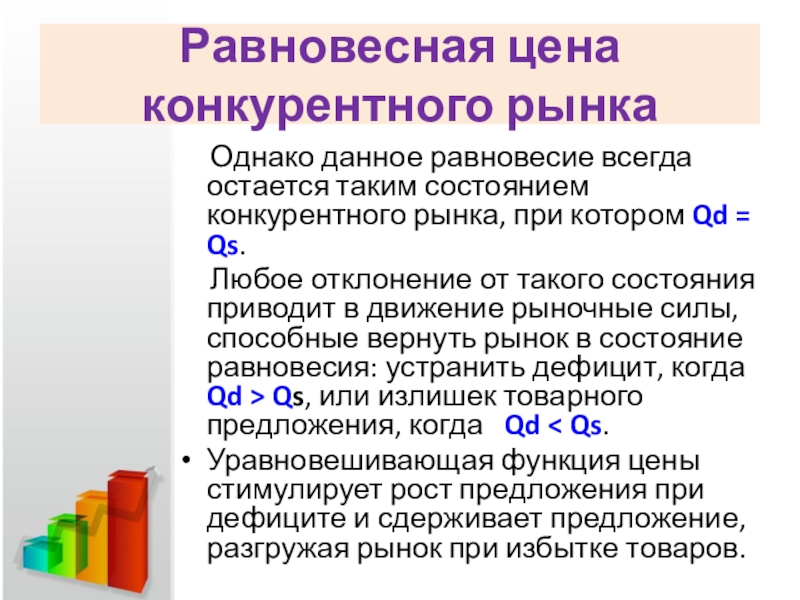 Равновесная цена конкурентного рынка

Однако данное равновесие всегда остается таким состоянием конкурентного рынка, при котором Qd = Qs.

Любое отклонение от такого состояния приводит в движение рыночные силы, способные вернуть рынок в состояние равновесия: устранить дефицит, когда Qd > Qs, или излишек товарного предложения, когда Qd < Qs.

• Уравновешивающая функция цены стимулирует рост предложения при дефиците и сдерживает предложение, разгружая рынок при избытке товаров.